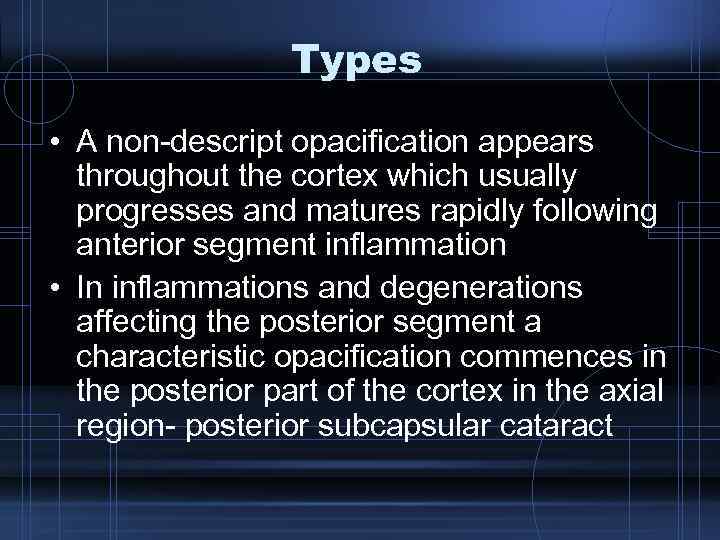 Types

• A non-descript opacification appears throughout the cortex which usually progresses and matures rapidly following anterior segment inflammation

• In inflammations and degenerations affecting the posterior segment a characteristic opacification commences in the posterior part of the cortex in the axial region- posterior subcapsular cataract